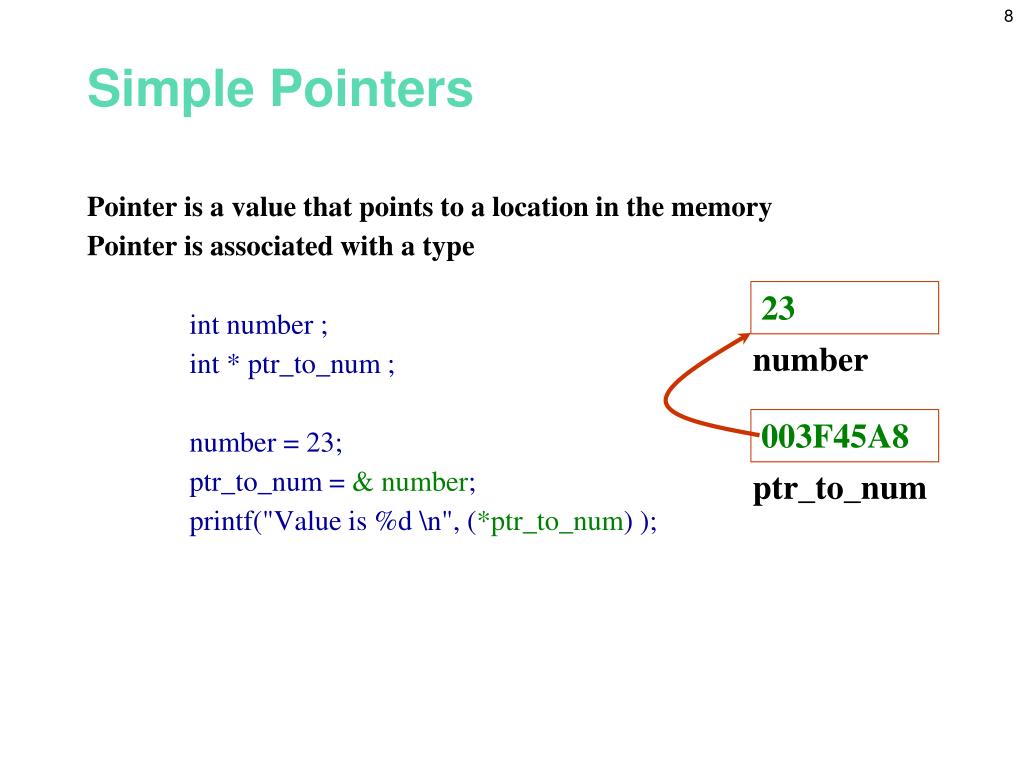 8

Simple Pointers

Pointer is a value that points to a location in the memory
Pointer is associated with a type

int number ;
int * ptr_to_num ;

number = 23;
ptr_to_num = & number;
printf("Value is %d \n", (*ptr_to_num) );

23
number

003F45A8
ptr_to_num